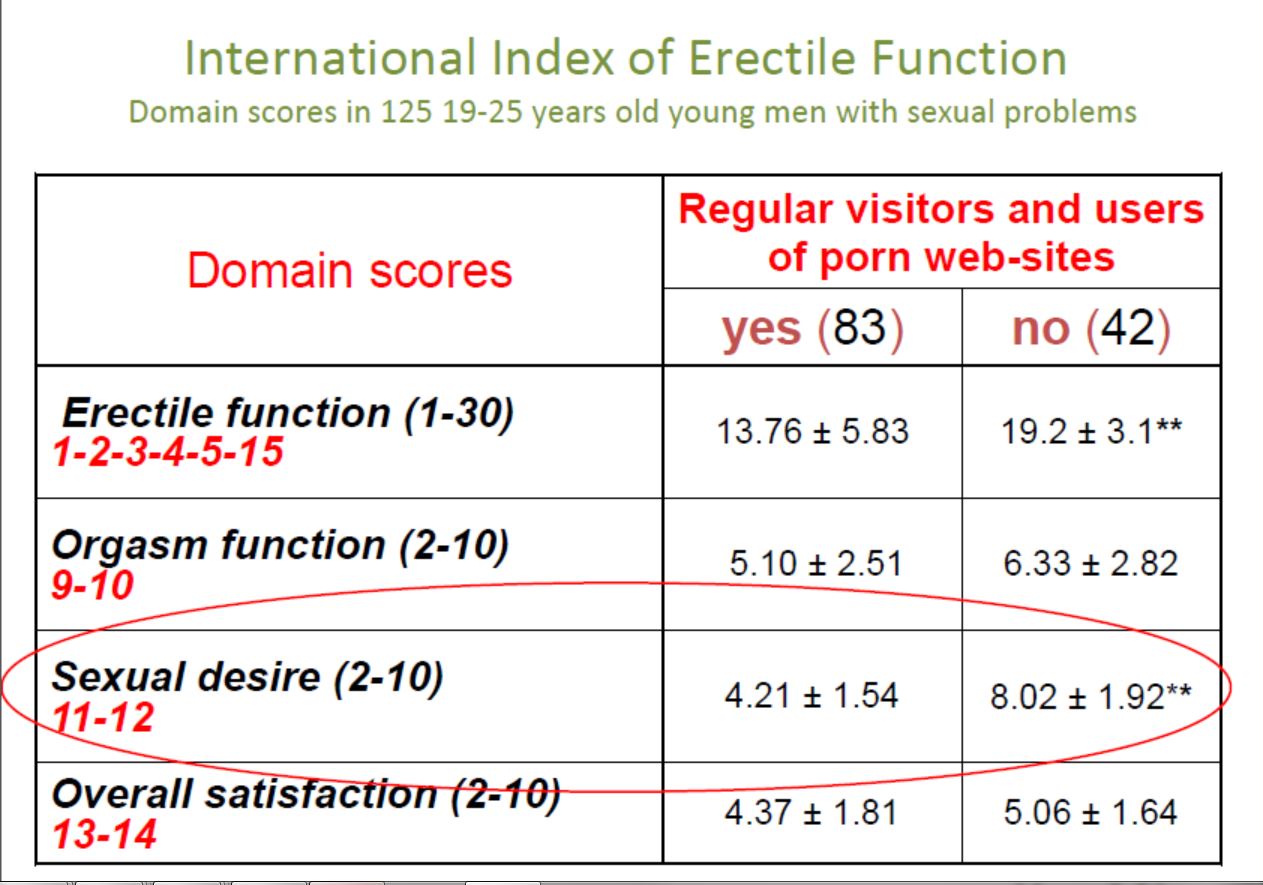 International Index of Erectile Function

Domain scores in 125 19-25 years old young men with sexual problems

| Domain scores | Regular visitors and users of porn web-sites | |
|---|---|---|
| | yes (83) | no (42) |
| Erectile function (1-30) 1-2-3-4-5-15 | 13.76 ± 5.83 | 19.2 ± 3.1** |
| Orgasm function (2-10) 9-10 | 5.10 ± 2.51 | 6.33 ± 2.82 |
| Sexual desire (2-10) 11-12 | 4.21 ± 1.54 | 8.02 ± 1.92** |
| Overall satisfaction (2-10) 13-14 | 4.37 ± 1.81 | 5.06 ± 1.64 |